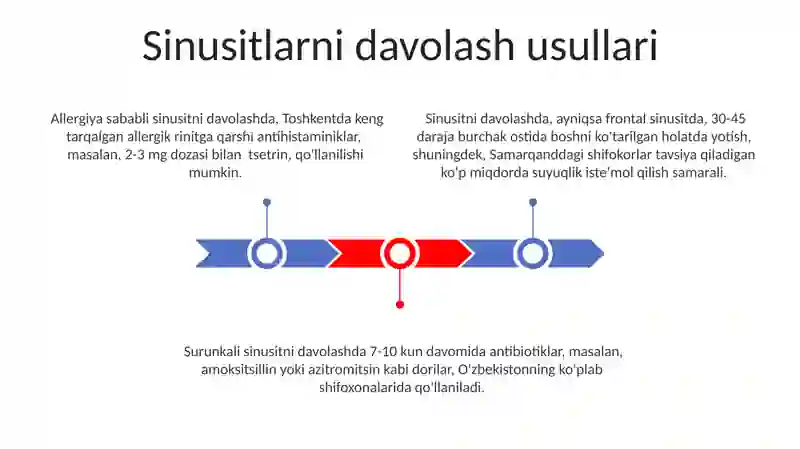 Sinusitlarni davolash usullari

Allergiya sababli sinusitni davolashda, Toshkentda keng tarqalgan allergik rinitga qarshi antihistaminiklar, masalan, 2-3 mg dozasi bilan tsetrin, qo'llanilishi mumkin.

Sinusitni davolashda, ayniqsa frontal sinusitda, 30-45 daraja burchak ostida boshni ko'tarilgan holatda yotish, shuningdek, Samarqanddagi shifokorlar tavsiya qiladigan ko'p miqdorda suyuqlik iste'mol qilish samarali.

Surunkali sinusitni davolashda 7-10 kun davomida antibiotiklar, masalan, amoksitsillin yoki azitromitsin kabi dorilar, O'zbekistonning ko'plab shifoxonalarida qo'llaniladi.